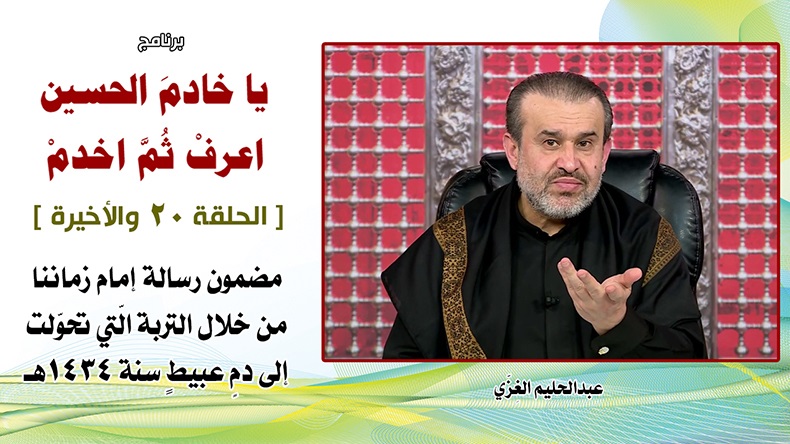 برنامج

يا خادمَ الحسين
اعرفْ ثُمَّ اخدمْ

[ الحلقة ٢٠ والأخيرة ]

مضمون رسالة إمام زماننا من خلال التربة الّتي تحوّلت إلى دمٍ عبيطٍ سنة ١٤٣٤هـ

عبدالحليم الغزّي